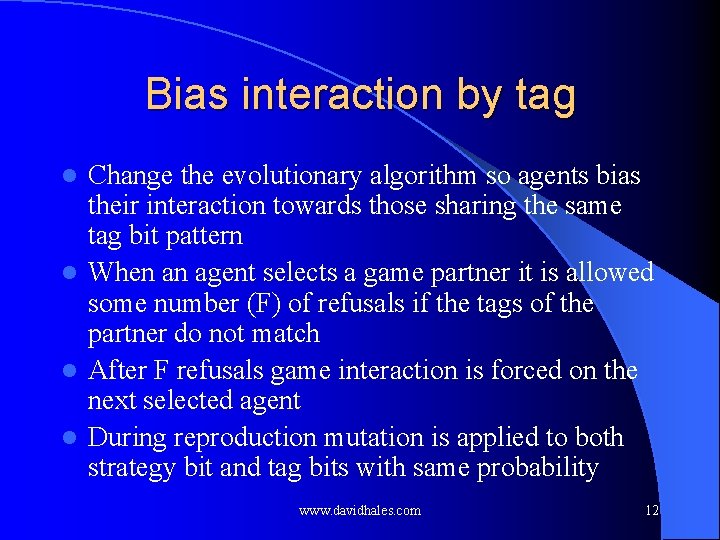 Bias interaction by tag

- Change the evolutionary algorithm so agents bias their interaction towards those sharing the same tag bit pattern
- When an agent selects a game partner it is allowed some number (F) of refusals if the tags of the partner do not match
- After F refusals game interaction is forced on the next selected agent
- During reproduction mutation is applied to both strategy bit and tag bits with same probability

www.davidhales.com

12